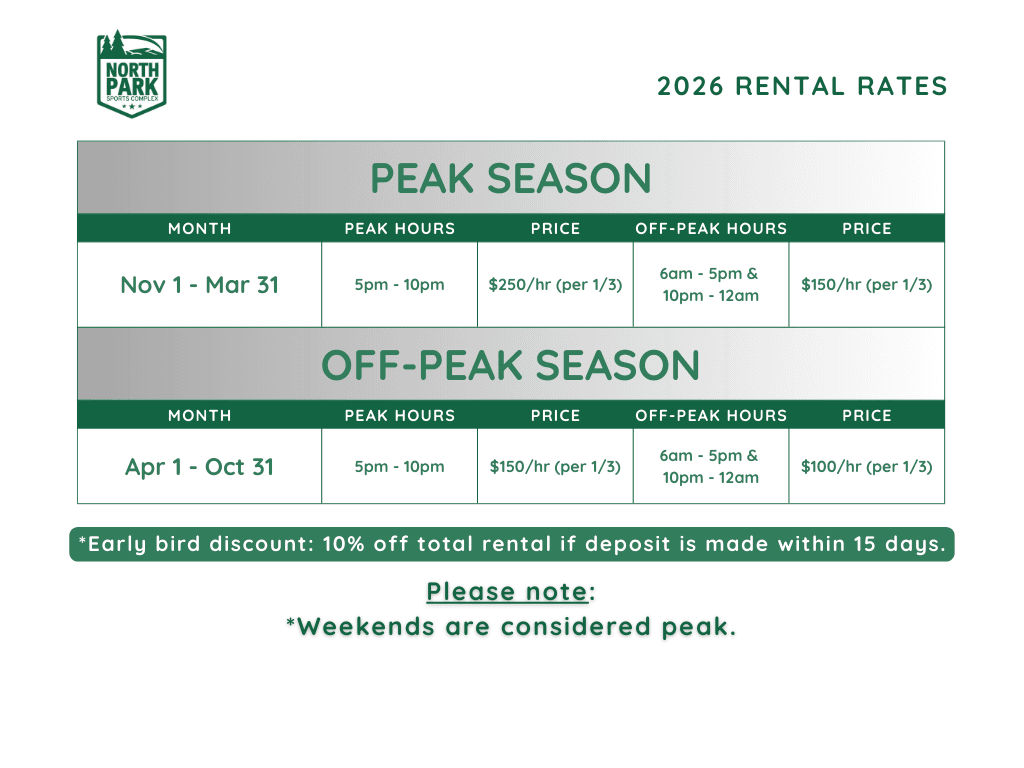 NORTH PARK
SPORTS COMPLEX

2026 RENTAL RATES

PEAK SEASON

| MONTH | PEAK HOURS | PRICE | OFF-PEAK HOURS | PRICE |
|---|---|---|---|---|
| Nov 1 - Mar 31 | 5pm - 10pm | \$250/hr (per 1/3) | 6am - 5pm & 10pm - 12am | \$150/hr (per 1/3) |

OFF-PEAK SEASON

| MONTH | PEAK HOURS | PRICE | OFF-PEAK HOURS | PRICE |
|---|---|---|---|---|
| Apr 1 - Oct 31 | 5pm - 10pm | \$150/hr (per 1/3) | 6am - 5pm & 10pm - 12am | \$100/hr (per 1/3) |

*Early bird discount: 10% off total rental if deposit is made within 15 days.

Please note:
*Weekends are considered peak.